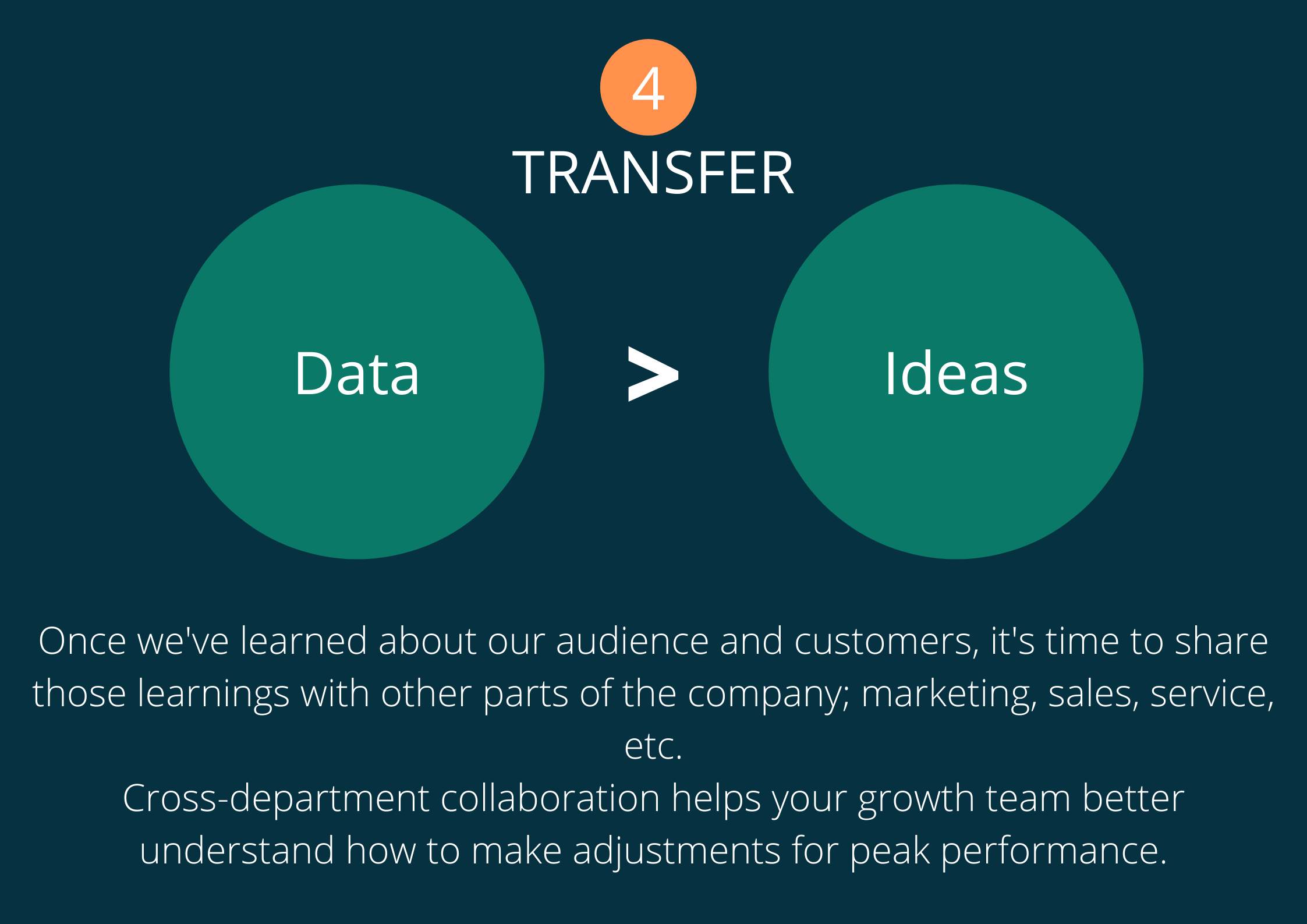 4

TRANSFER

Data

>

Ideas

Once we've learned about our audience and customers, it's time to share those learnings with other parts of the company; marketing, sales, service, etc.

Cross-department collaboration helps your growth team better understand how to make adjustments for peak performance.